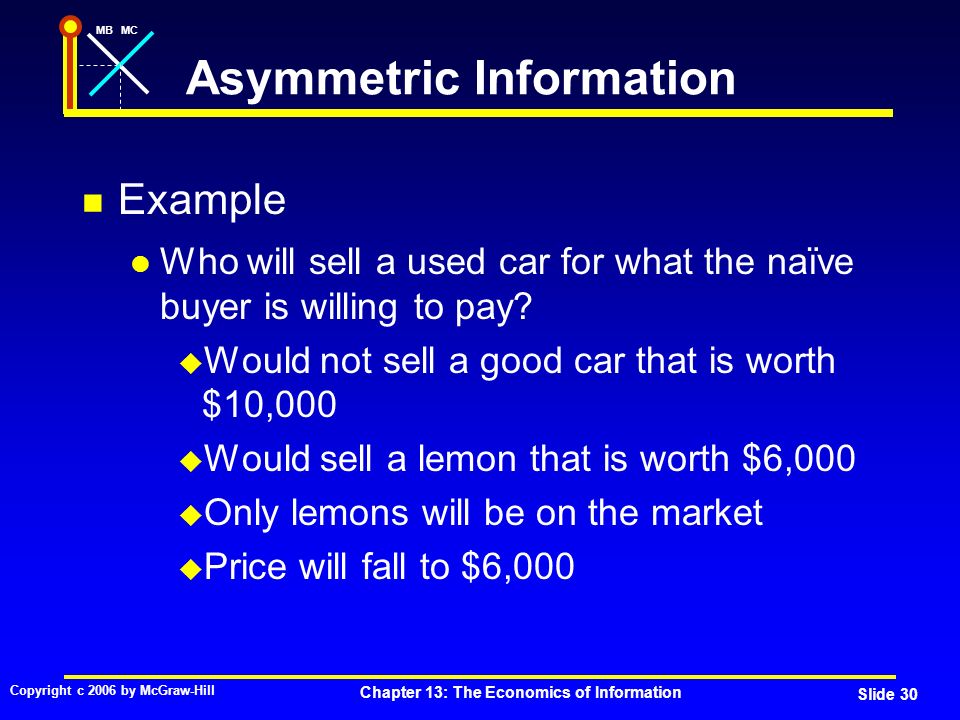 MB MC

Asymmetric Information

Example

Who will sell a used car for what the naïve buyer is willing to pay?

Would not sell a good car that is worth \$10,000

Would sell a lemon that is worth \$6,000

Only lemons will be on the market

Price will fall to \$6,000

Copyright c 2006 by McGraw-Hill

Chapter 13: The Economics of Information

Slide 30